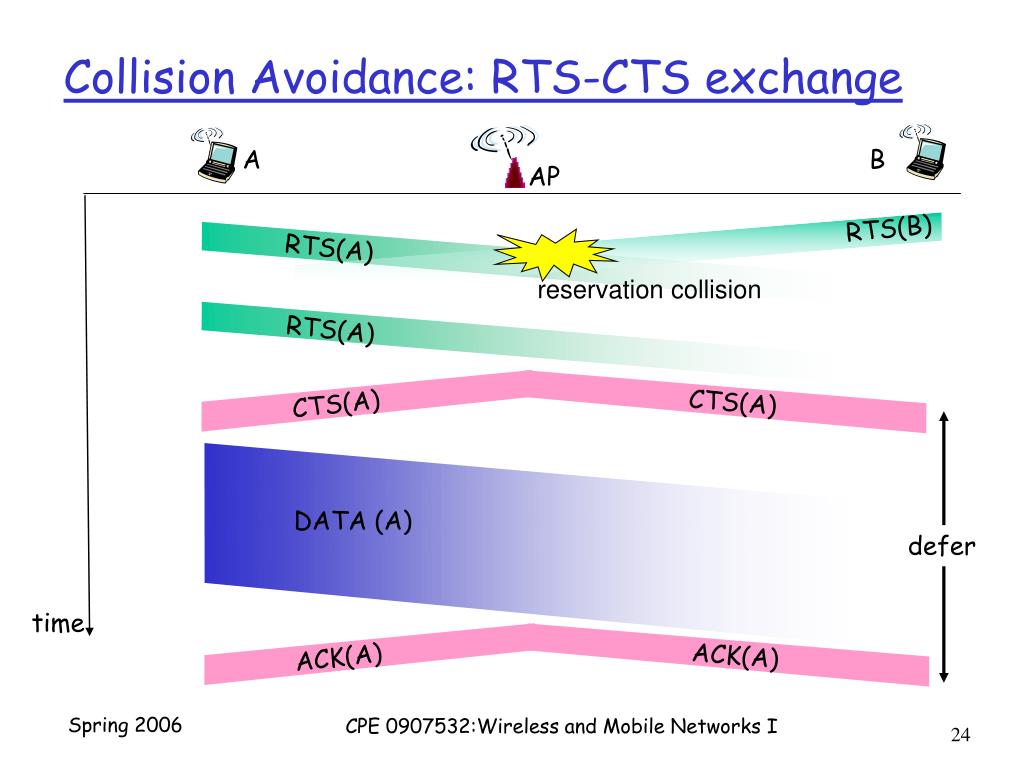 Collision Avoidance: RTS-CTS exchange

A

AP

B

RTS(A)

RTS(B)

reservation collision

RTS(A)

CTS(A)

CTS(A)

DATA (A)

defer

time

ACK(A)

ACK(A)

Spring 2006

CPE 0907532:Wireless and Mobile Networks I

24